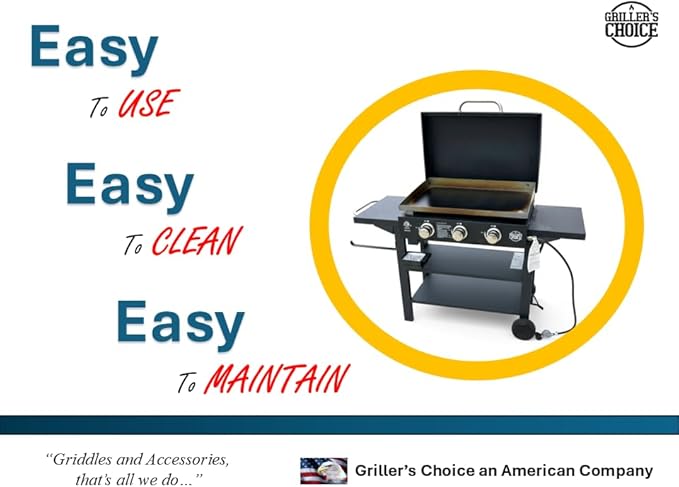 GRILLER'S CHOICE

Easy
To USE

Easy
To CLEAN

Easy
To MAINTAIN

"Griddles and Accessories, that's all we do…"

Griller's Choice an American Company